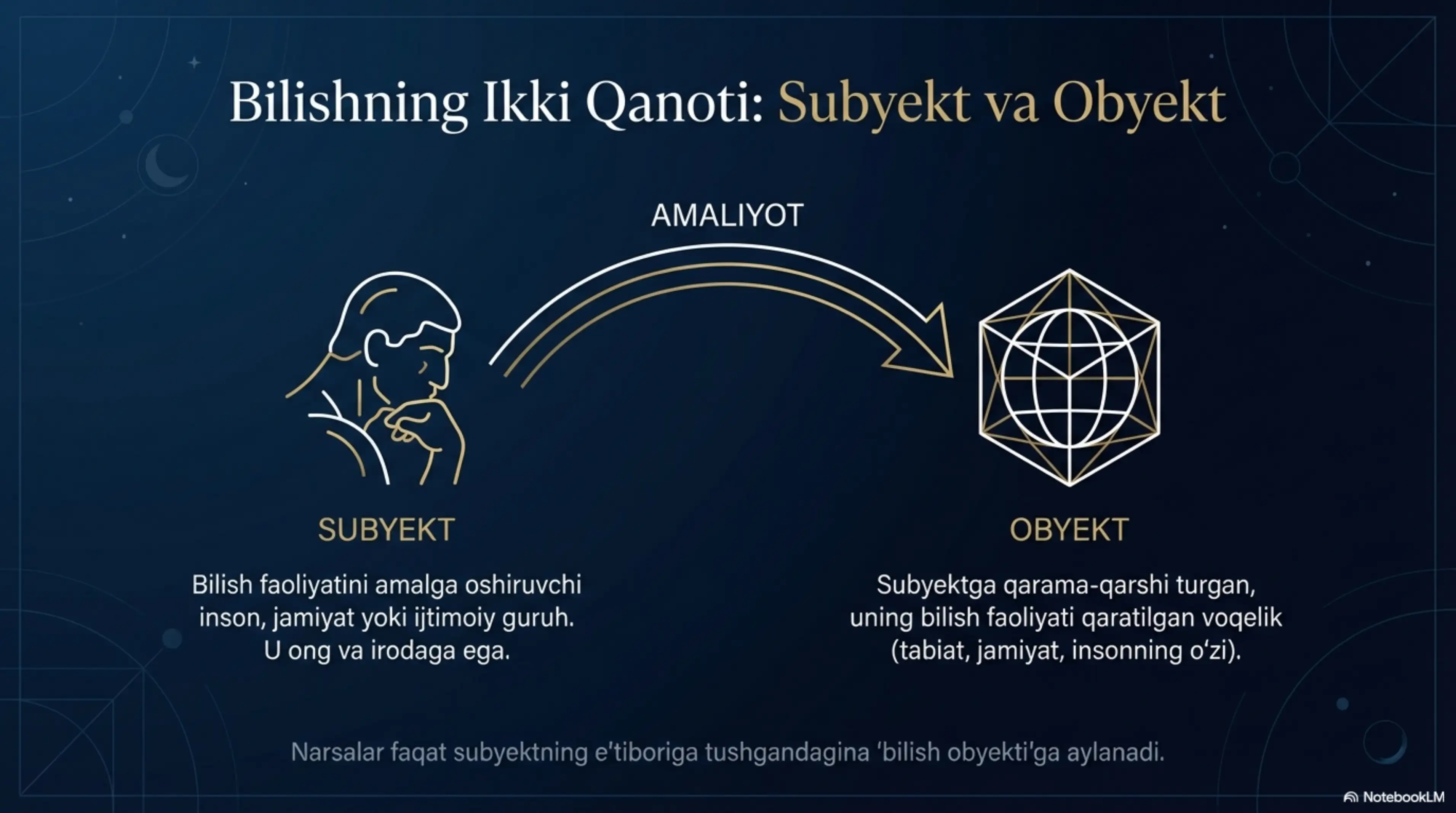 Bilishning Ikki Qanoti: Subyekt va Obyekt

AMALIYOT

SUBYEKT

Bilish faoliyatini amalga oshiruvchi inson, jamiyat yoki ijtimoiy guruh. U ong va irodaga ega.

OBYEKT

Subyektga qarama-qarshi turgan, uning bilish faoliyati qaratilgan voqelik (tabiat, jamiyat, insonning o‘zi).

Narsalar faqat subyektning e'tiboriga tushgandagina 'bilish obyekti'ga aylanadi.

NotebookLM